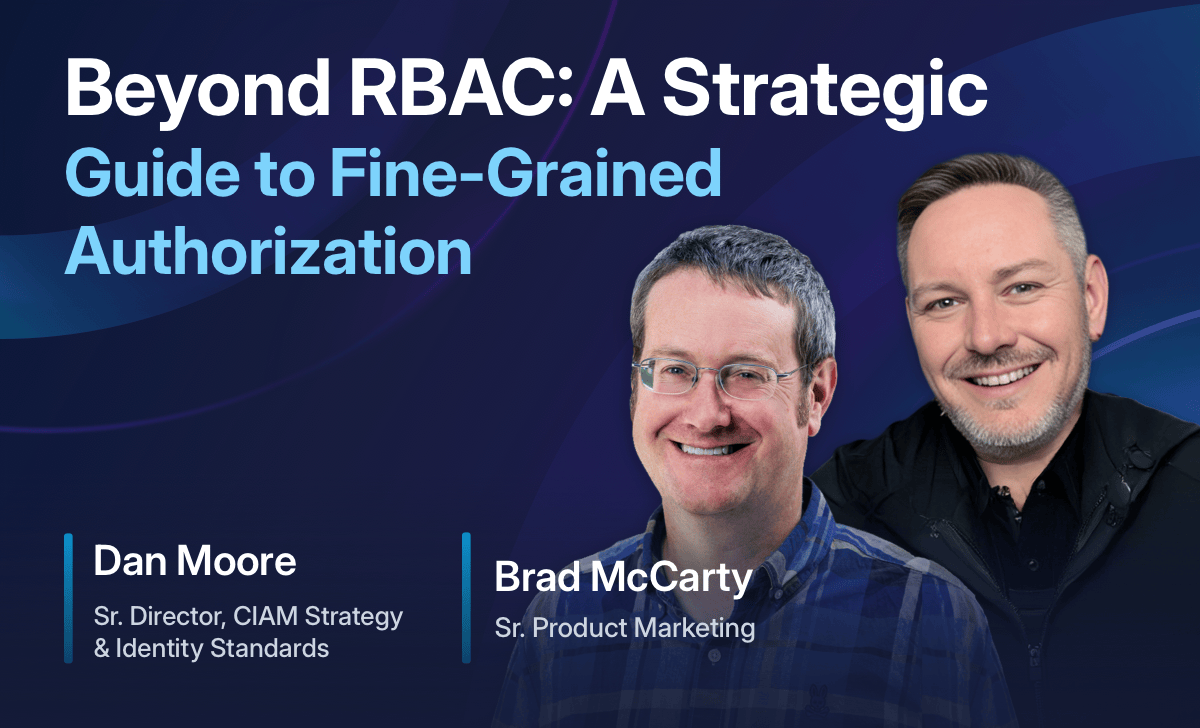 Beyond RBAC: A Strategic Guide to Fine-Grained Authorization

Dan Moore
Sr. Director, CIAM Strategy & Identity Standards

Brad McCarty
Sr. Product Marketing